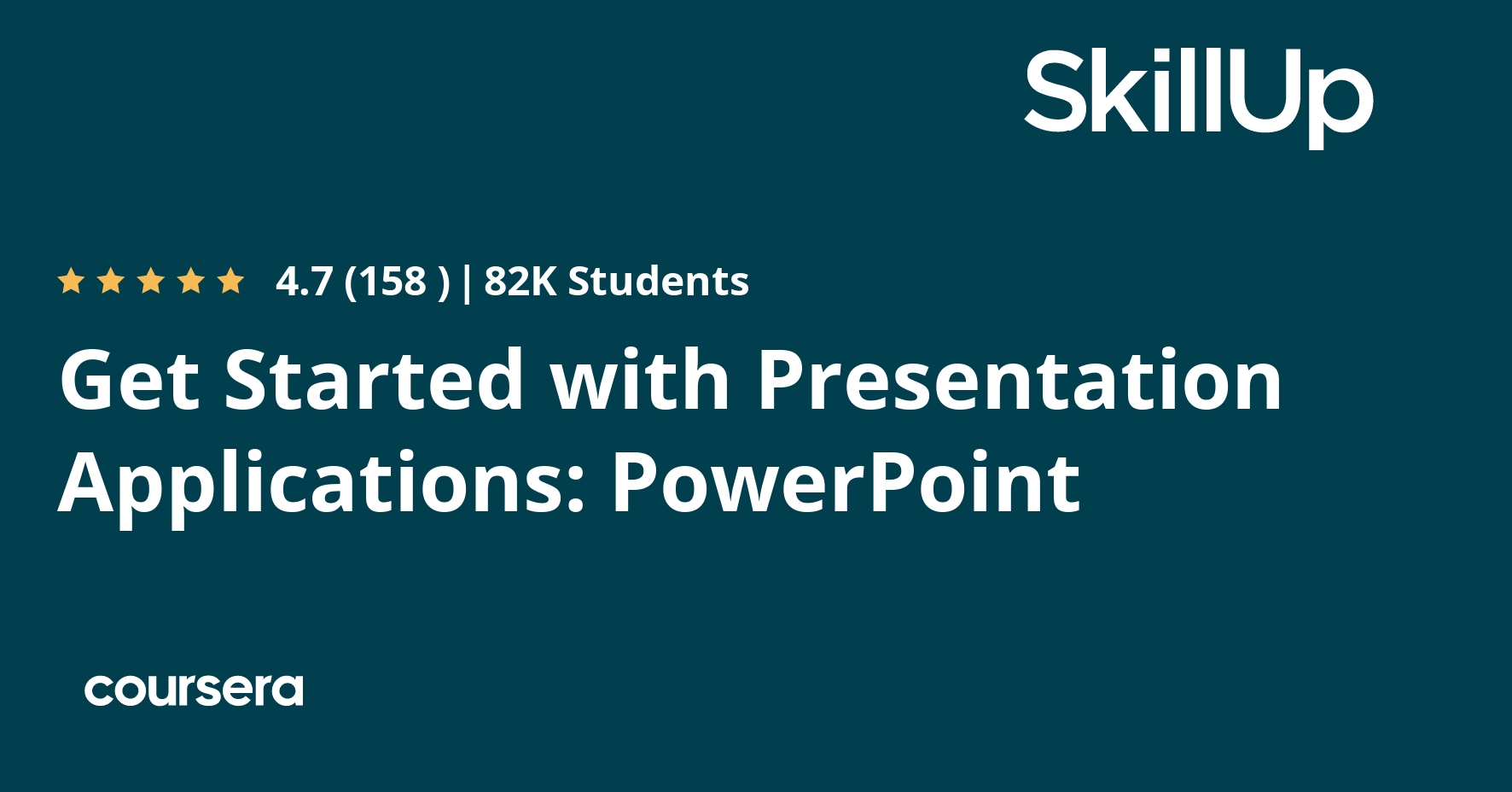 SkillUp

4.7 (158 ) | 82K Students

Get Started with Presentation Applications: PowerPoint

coursera